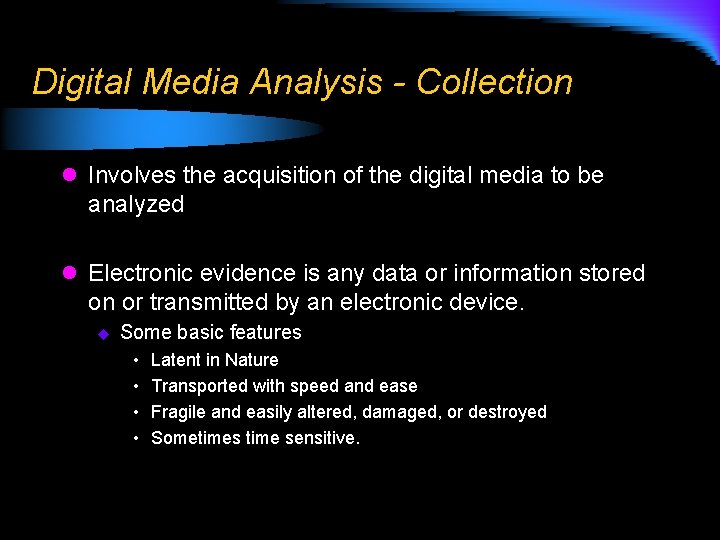 Digital Media Analysis - Collection

- Involves the acquisition of the digital media to be analyzed

- Electronic evidence is any data or information stored on or transmitted by an electronic device.
  - Some basic features
    - Latent in Nature
    - Transported with speed and ease
    - Fragile and easily altered, damaged, or destroyed
    - Sometimes time sensitive.